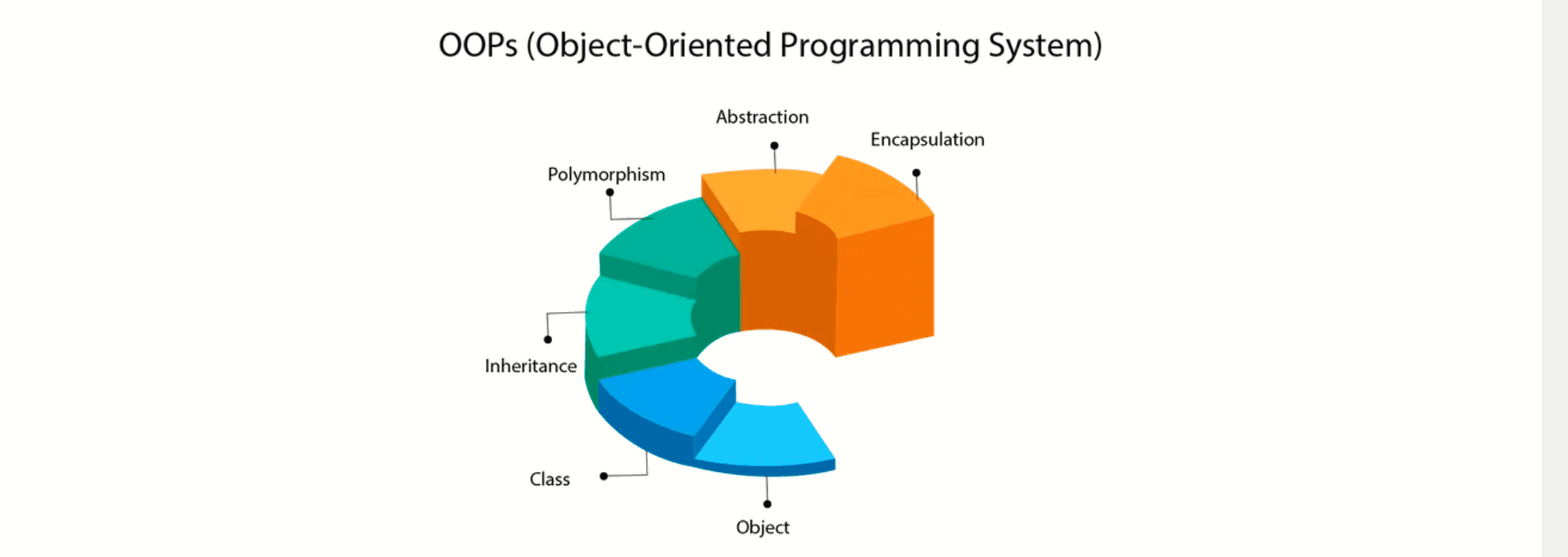 OOPs (Object-Oriented Programming System)

Abstraction

Encapsulation

Polymorphism

Inheritance

Class

Object